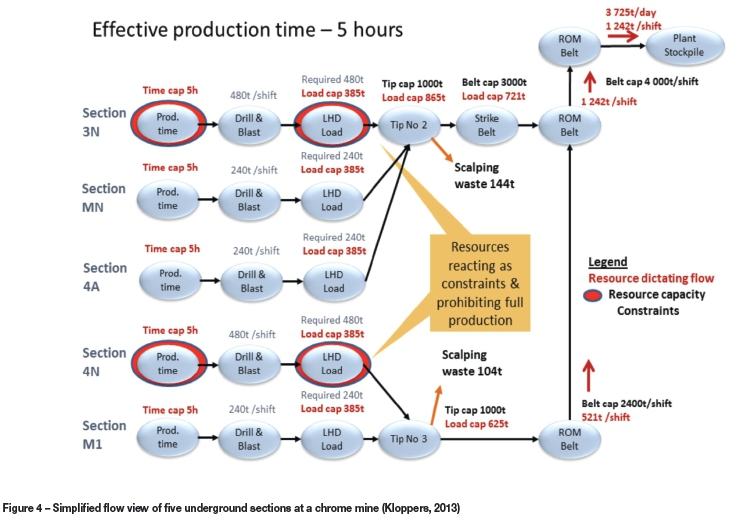 Effective production time – 5 hours

3 725t/day
1 242t /shift

ROM Belt

Plant Stockpile

Belt cap 4 000t/shift
1 242t /shift

Section 3N
Time cap 5h
Prod. time
480t /shift
Drill & Blast
Required 480t
Load cap 385t
LHD Load
Tip cap 1000t
Load cap 865t
Tip No 2
Belt cap 3000t
Load cap 721t
Strike Belt
ROM Belt

Scalping waste 144t

Section MN
Time cap 5h
Prod. time
240t /shift
Drill & Blast
Required 240t
Load cap 385t
LHD Load

Section 4A
Time cap 5h
Prod. time
240t /shift
Drill & Blast
Required 240t
Load cap 385t
LHD Load

Resources reacting as constraints & prohibiting full production

Legend
Resource dictating flow
Resource capacity Constraints

Section 4N
Time cap 5h
Prod. time
480t /shift
Drill & Blast
Required 480t
Load cap 385t
LHD Load

Scalping waste 104t

Section M1
Time cap 5h
Prod. time
240t /shift
Drill & Blast
Required 240t
Load cap 385t
LHD Load
Tip cap 1000t
Load cap 625t
Tip No 3
Belt cap 2400t/shift
521t /shift
ROM Belt

Figure 4 – Simplified flow view of five underground sections at a chrome mine (Kloppers, 2013)